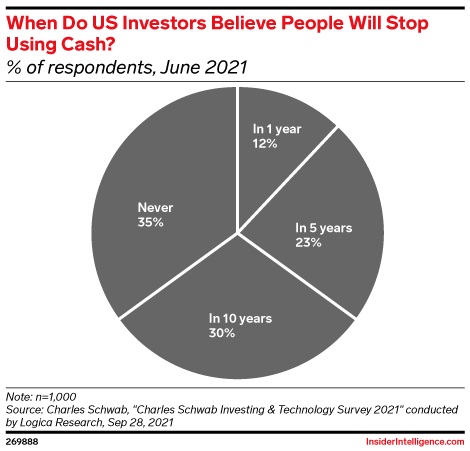 When Do US Investors Believe People Will Stop Using Cash?
% of respondents, June 2021

In 1 year
12%

In 5 years
23%

In 10 years
30%

Never
35%

Note: n=1,000
Source: Charles Schwab, "Charles Schwab Investing & Technology Survey 2021" conducted by Logica Research, Sep 28, 2021

269888

InsiderIntelligence.com